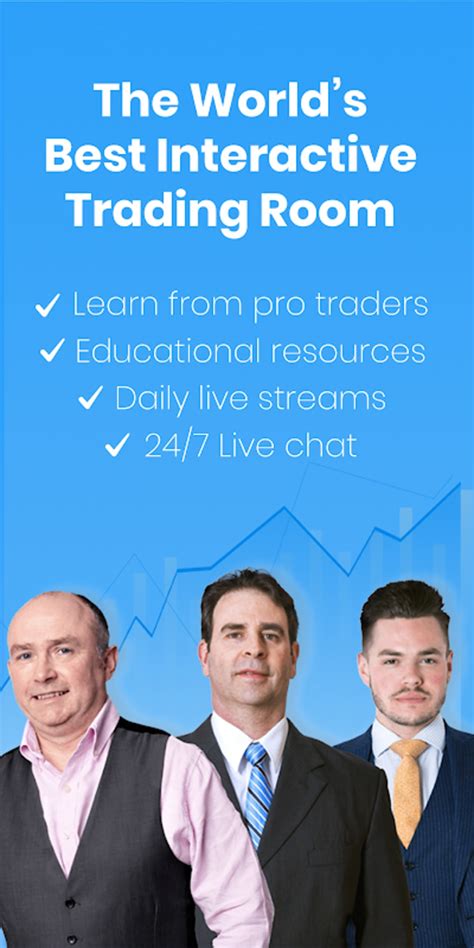 The World's Best Interactive Trading Room

✓ Learn from pro traders
✓ Educational resources
✓ Daily live streams
✓ 24/7 Live chat